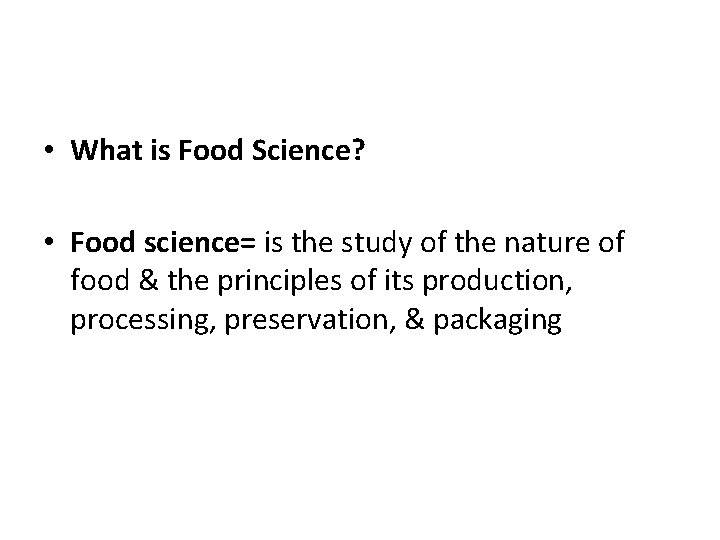 • What is Food Science?

• Food science= is the study of the nature of food & the principles of its production, processing, preservation, & packaging